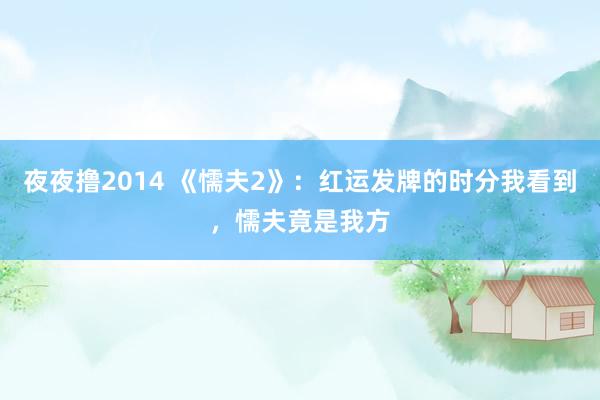 夜夜撸2014 《懦夫2》：红运发牌的时分我看到，懦夫竟是我方